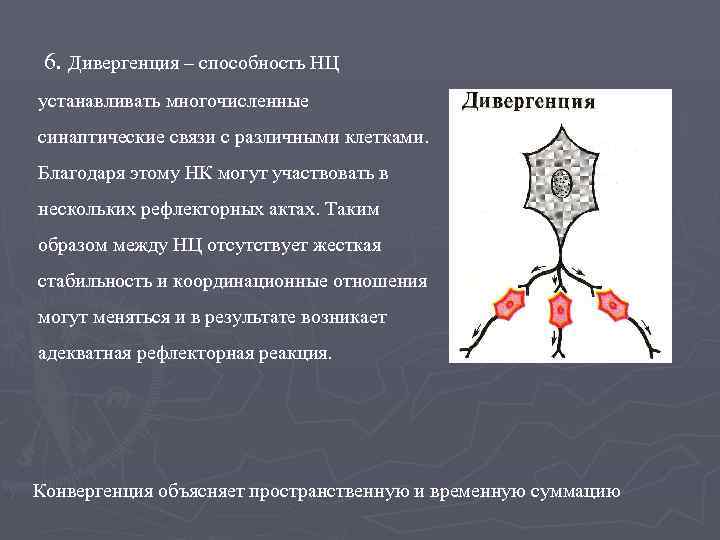 6. Дивергенция – способность НЦ устанавливать многочисленные синаптические связи с различными клетками. Благодаря этому НК могут участвовать в нескольких рефлекторных актах. Таким образом между НЦ отсутствует жесткая стабильность и координационные отношения могут меняться и в результате возникает адекватная рефлекторная реакция.

Дивергенция

Конвергенция объясняет пространственную и временную суммацию